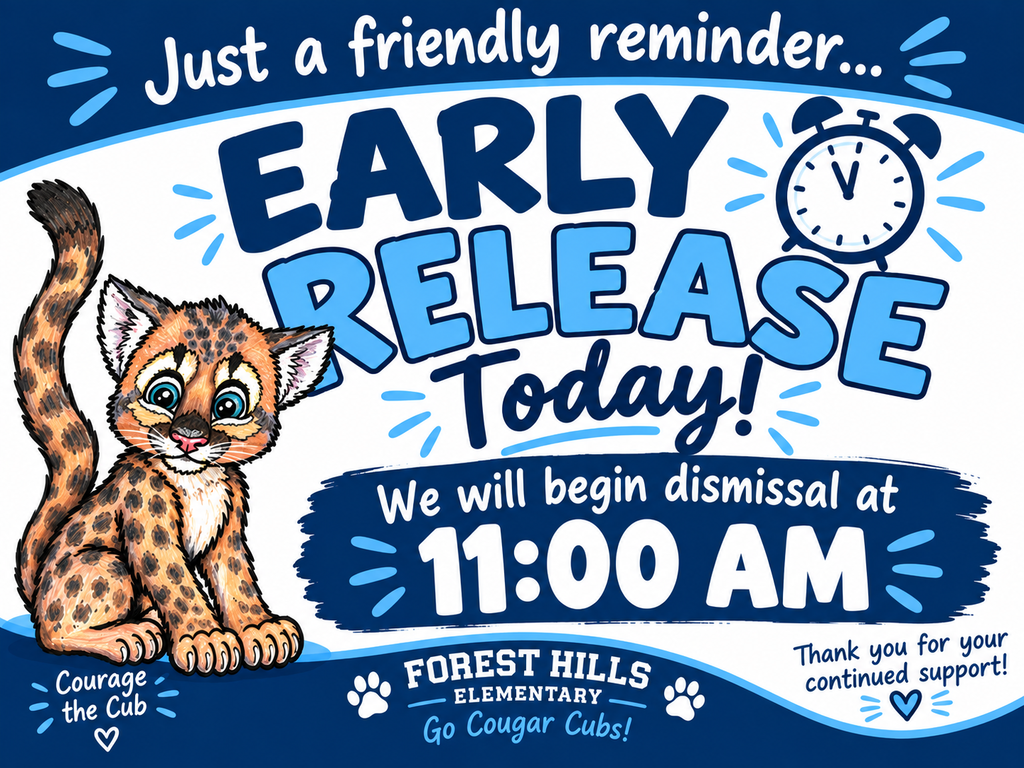 Just a friendly reminder...

EARLY RELEASE Today!

We will begin dismissal at

11:00 AM

Courage the Cub

FOREST HILLS
ELEMENTARY
Go Cougar Cubs!

Thank you for your continued support!